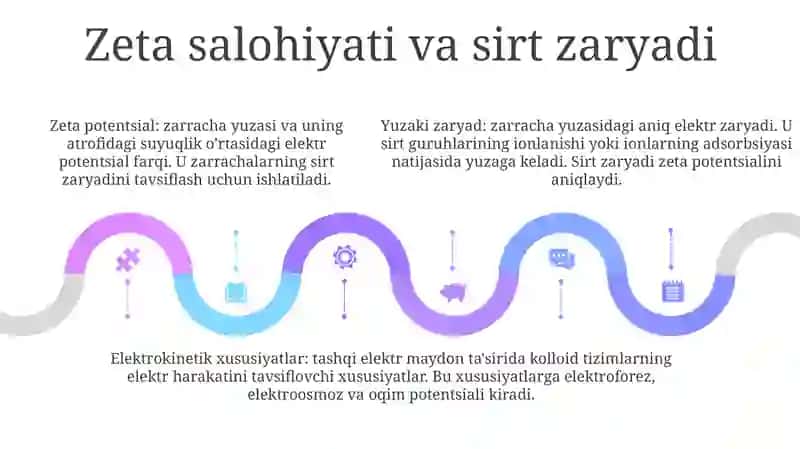 Zeta salohiyati va sirt zaryadi

Zeta potentsial: zarracha yuzasi va uning atrofidagi suyuqlik o'rtasidagi elektr potentsial farqi. U zarrachalarning sirt zaryadini tavsiflash uchun ishlatiladi.

Yuzaki zaryad: zarracha yuzasidagi aniq elektr zaryadi. U sirt guruhlarining ionlanishi yoki ionlarning adsorbsiyasi natijasida yuzaga keladi. Sirt zaryadi zeta potentsialini aniqlaydi.

Elektrokinetik xususiyatlar: tashqi elektr maydon ta'sirida kolloid tizimlarning elektr harakatini tavsiflovchi xususiyatlar. Bu xususiyatlarga elektroforez, elektroosmoz va oqim potentsiali kiradi.